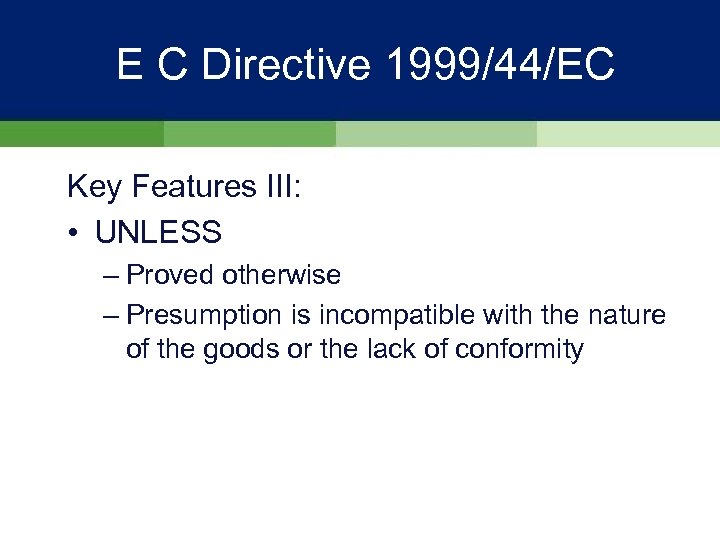 E C Directive 1999/44/EC

Key Features III:

• UNLESS

– Proved otherwise

– Presumption is incompatible with the nature of the goods or the lack of conformity